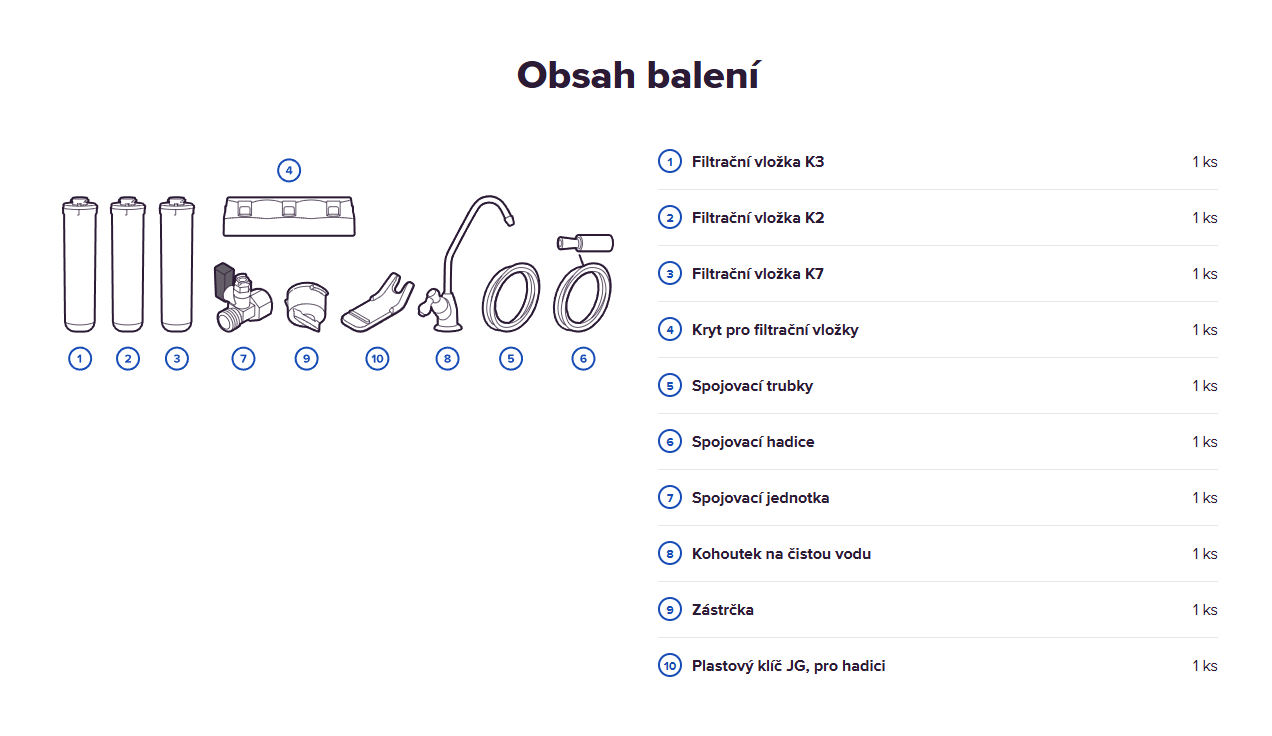 Obsah balení

4

1 2 3 7 9 10 8 5 6

| | | |
|---|---|---|
| 1 | Filtrační vložka K3 | 1 ks |
| 2 | Filtrační vložka K2 | 1 ks |
| 3 | Filtrační vložka K7 | 1 ks |
| 4 | Kryt pro filtrační vložky | 1 ks |
| 5 | Spojovací trubky | 1 ks |
| 6 | Spojovací hadice | 1 ks |
| 7 | Spojovací jednotka | 1 ks |
| 8 | Kohoutek na čistou vodu | 1 ks |
| 9 | Zástrčka | 1 ks |
| 10 | Plastový klíč JG, pro hadici | 1 ks |